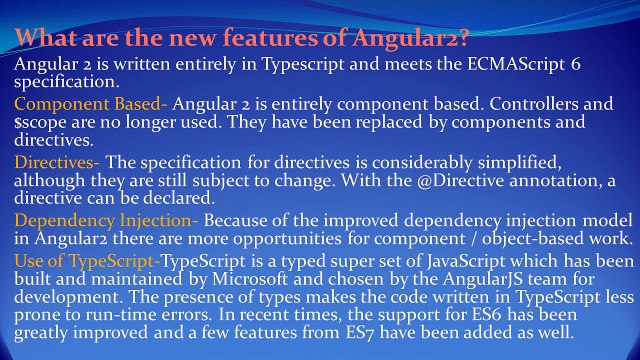 What are the new features of Angular2?

Angular 2 is written entirely in Typescript and meets the ECMAScript 6 specification.

Component Based- Angular 2 is entirely component based. Controllers and $scope are no longer used. They have been replaced by components and directives.

Directives- The specification for directives is considerably simplified, although they are still subject to change. With the @Directive annotation, a directive can be declared.

Dependency Injection- Because of the improved dependency injection model in Angular2 there are more opportunities for component / object-based work.

Use of TypeScript-TypeScript is a typed super set of JavaScript which has been built and maintained by Microsoft and chosen by the AngularJS team for development. The presence of types makes the code written in TypeScript less prone to run-time errors. In recent times, the support for ES6 has been greatly improved and a few features from ES7 have been added as well.